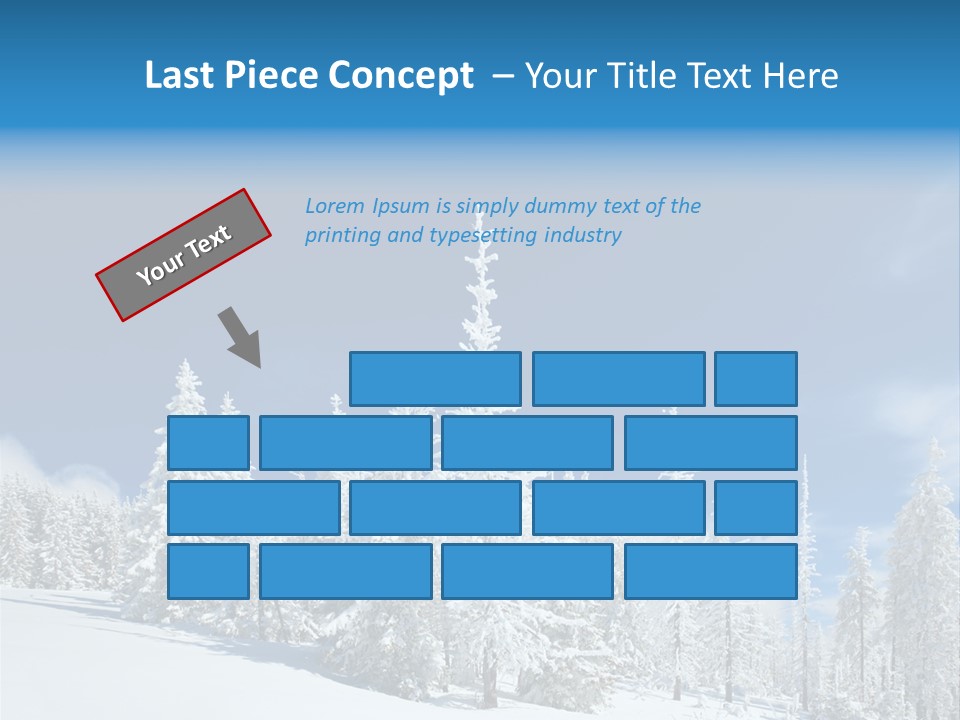 Last Piece Concept – Your Title Text Here

Your Text

Lorem Ipsum is simply dummy text of the printing and typesetting industry